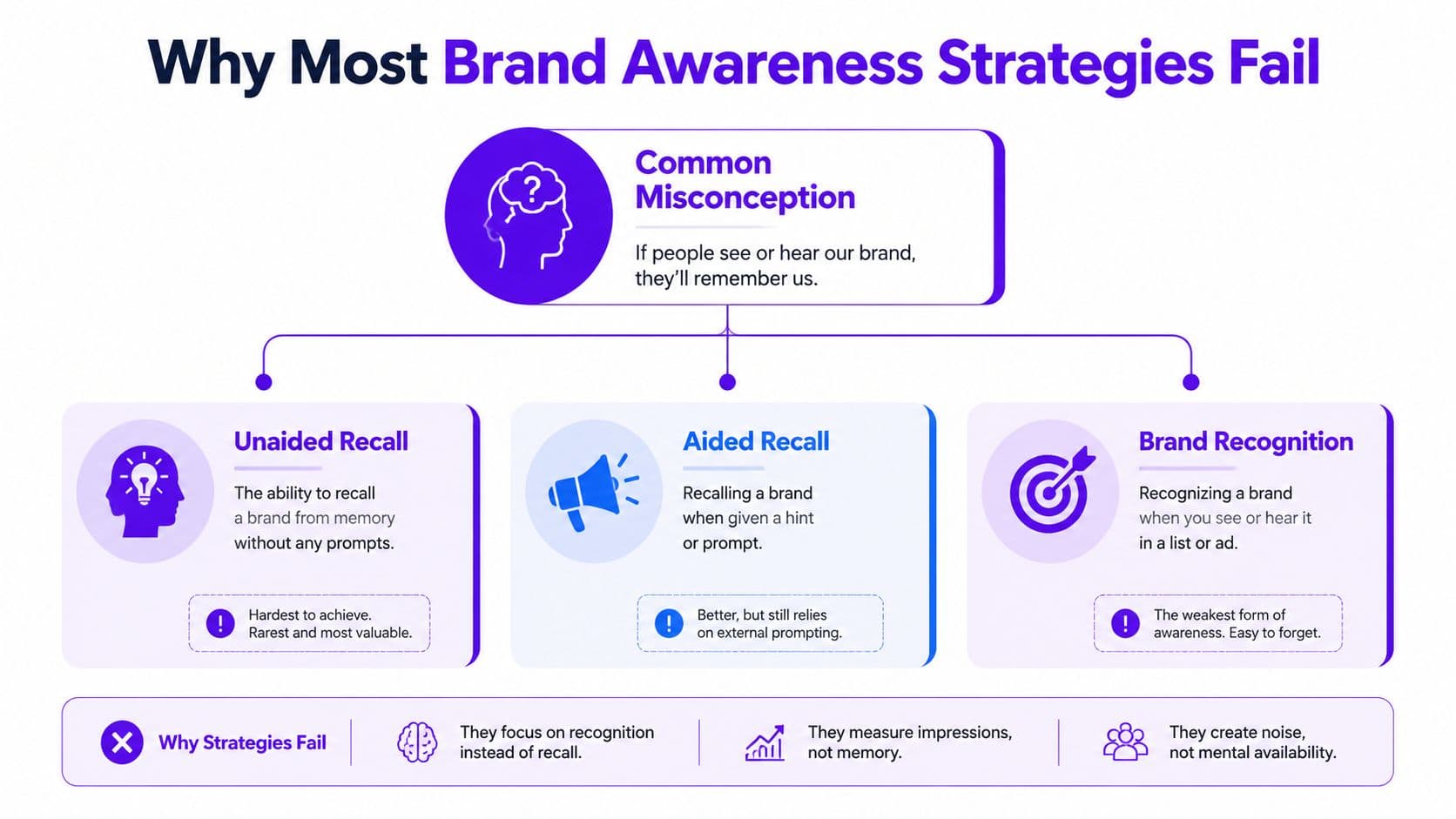 Why Most Brand Awareness Strategies Fail

Common Misconception

If people see or hear our brand, they'll remember us.

Unaided Recall

The ability to recall a brand from memory without any prompts.

Hardest to achieve. Rarest and most valuable.

Aided Recall

Recalling a brand when given a hint or prompt.

Better, but still relies on external prompting.

Brand Recognition

Recognizing a brand when you see or hear it in a list or ad.

The weakest form of awareness. Easy to forget.

Why Strategies Fail

They focus on recognition instead of recall.

They measure impressions, not memory.

They create noise, not mental availability.